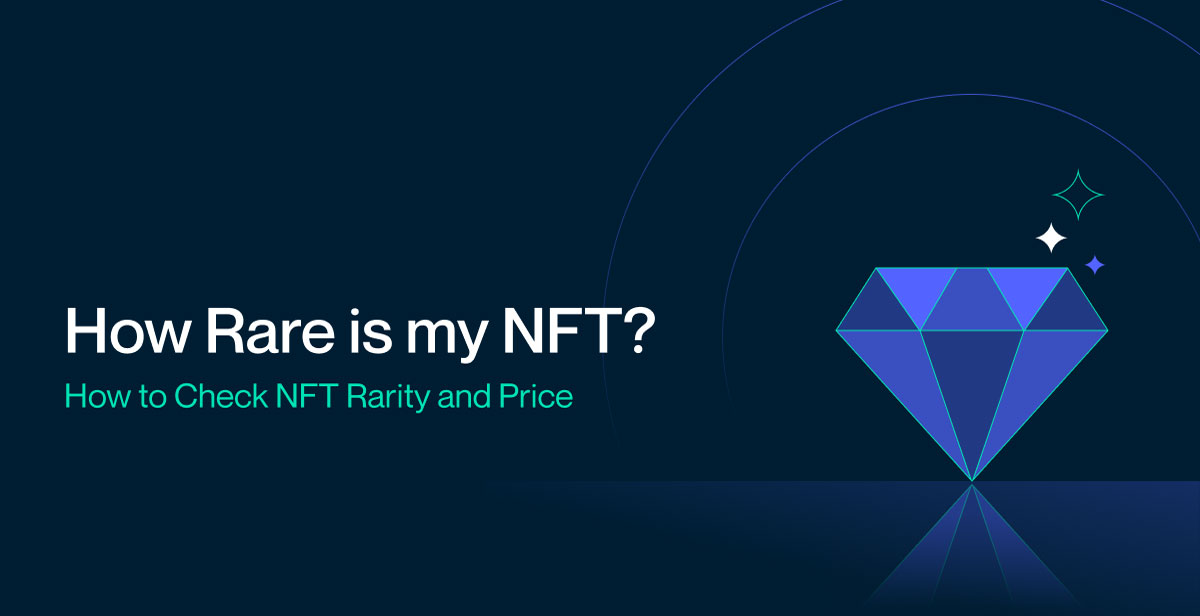 How Rare is my NFT?

How to Check NFT Rarity and Price